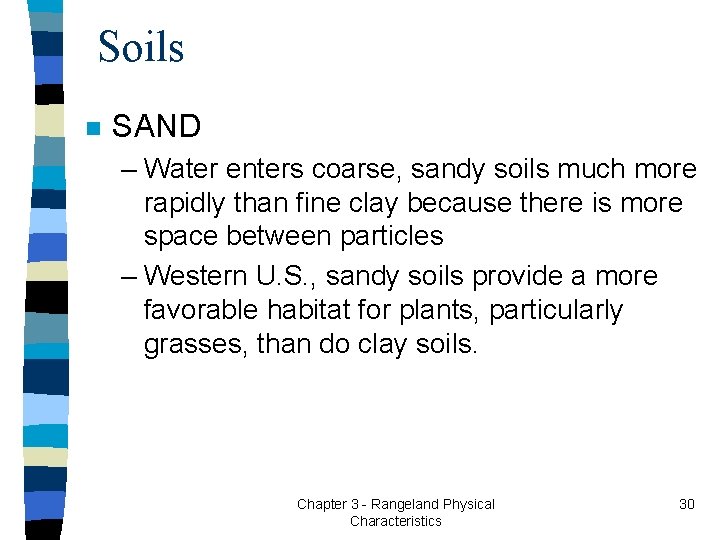 Soils

SAND

– Water enters coarse, sandy soils much more rapidly than fine clay because there is more space between particles

– Western U.S., sandy soils provide a more favorable habitat for plants, particularly grasses, than do clay soils.

Chapter 3 - Rangeland Physical Characteristics

30